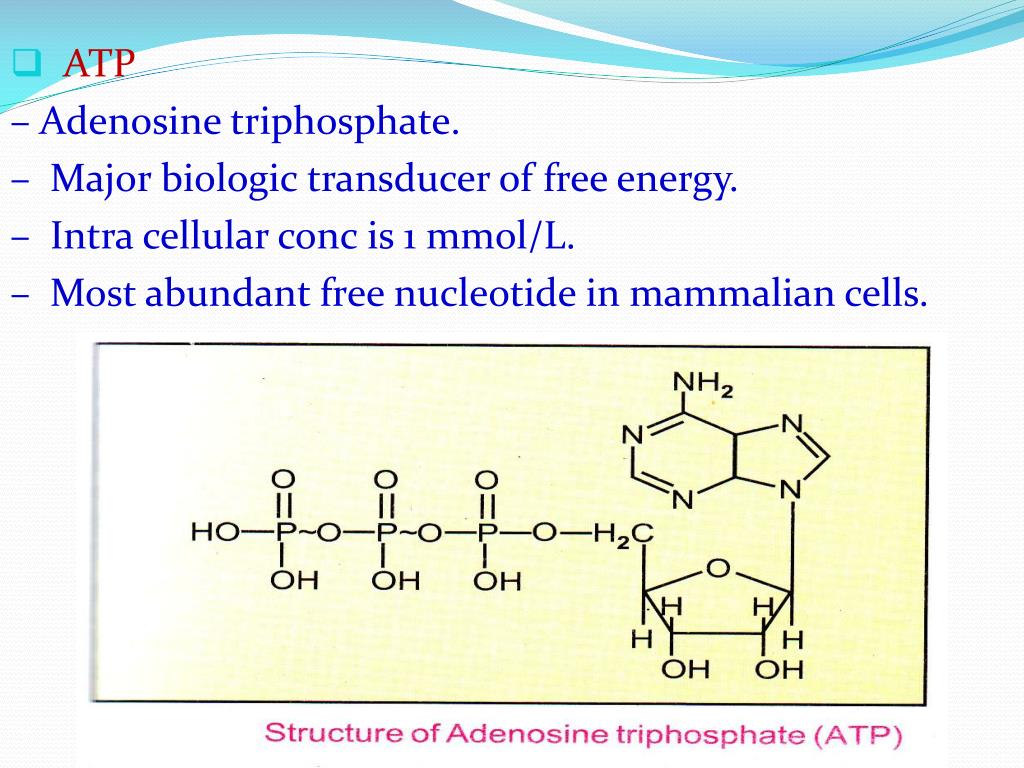 ATP

– Adenosine triphosphate.

– Major biologic transducer of free energy.

– Intra cellular conc is 1 mmol/L.

– Most abundant free nucleotide in mammalian cells.

$NH_2$

N

N

N

N

O O O

HO—P~O—P~O—P—O—$H_2C$

OH OH OH

O

H H

H H

OH OH

Structure of Adenosine triphosphate (ATP)